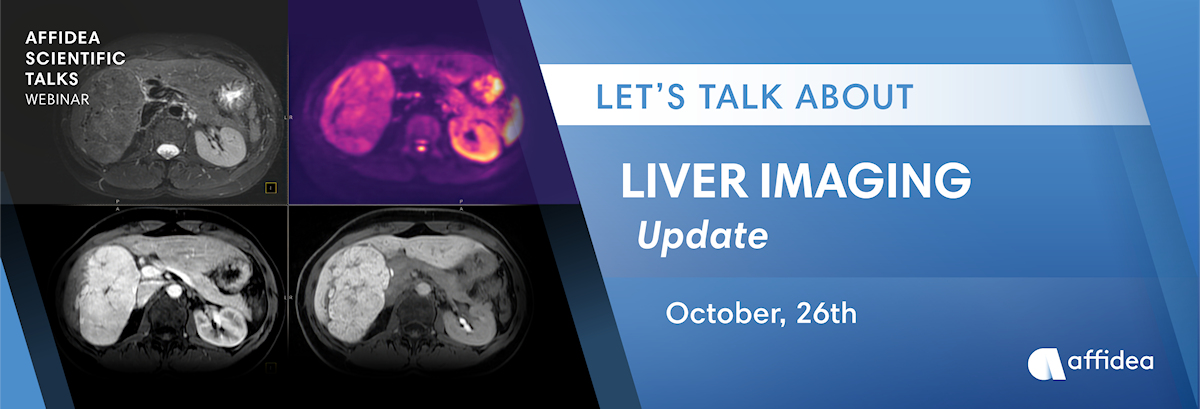 AFFIDEA SCIENTIFIC TALKS WEBINAR

LET'S TALK ABOUT

LIVER IMAGING
Update

October, 26th

affidea